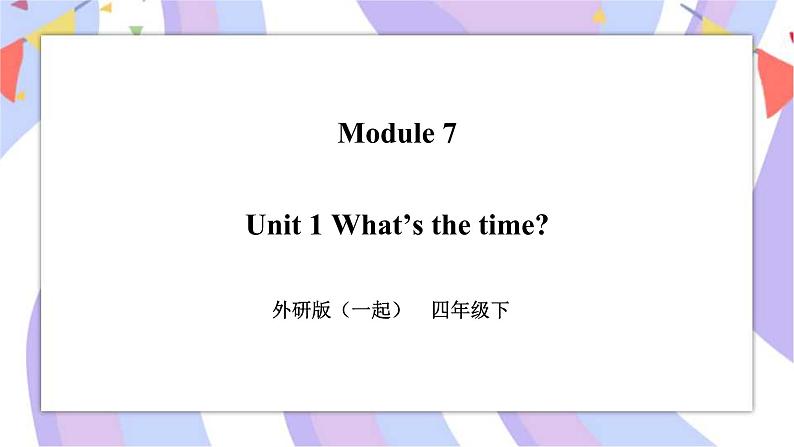 Module 7

Unit 1 What’s the time?

外研版（一起） 四年级下